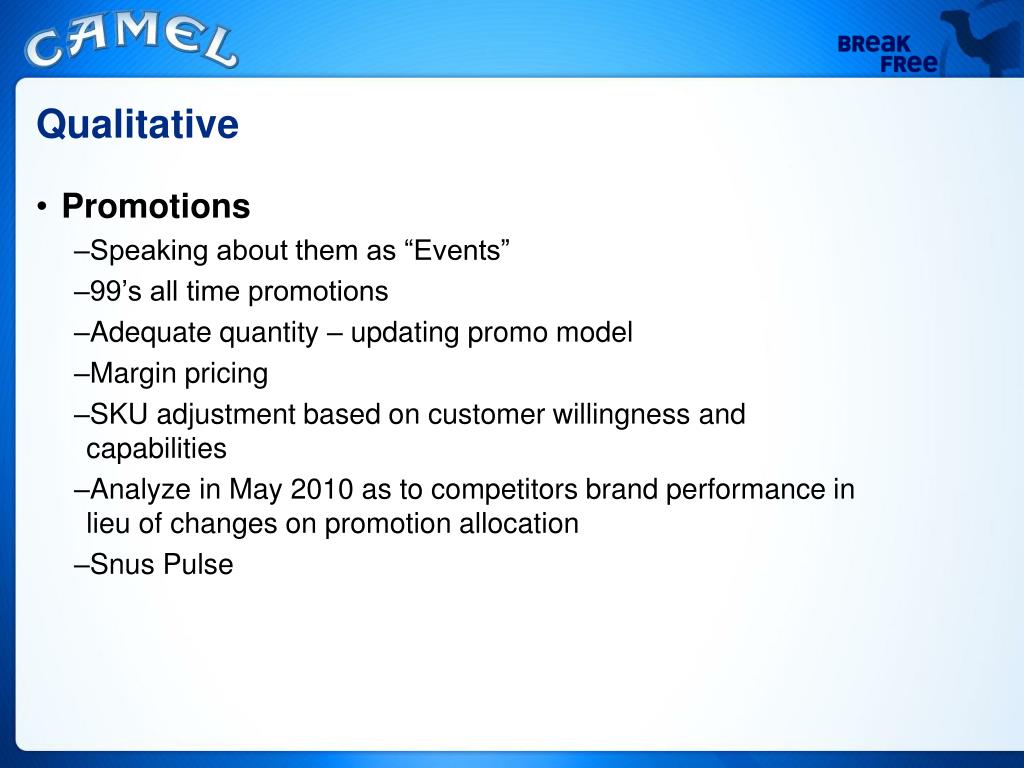 CAMEL

BREAK FREE

Qualitative

• Promotions
–Speaking about them as “Events”
–99’s all time promotions
–Adequate quantity – updating promo model
–Margin pricing
–SKU adjustment based on customer willingness and capabilities
–Analyze in May 2010 as to competitors brand performance in lieu of changes on promotion allocation
–Snus Pulse